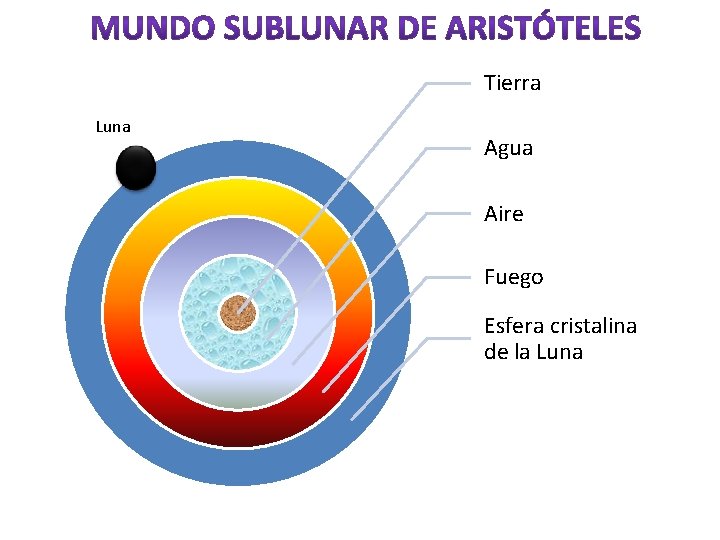 MUNDO SUBLUNAR DE ARISTÓTELES

Luna

Tierra

Agua

Aire

Fuego

Esfera cristalina de la Luna